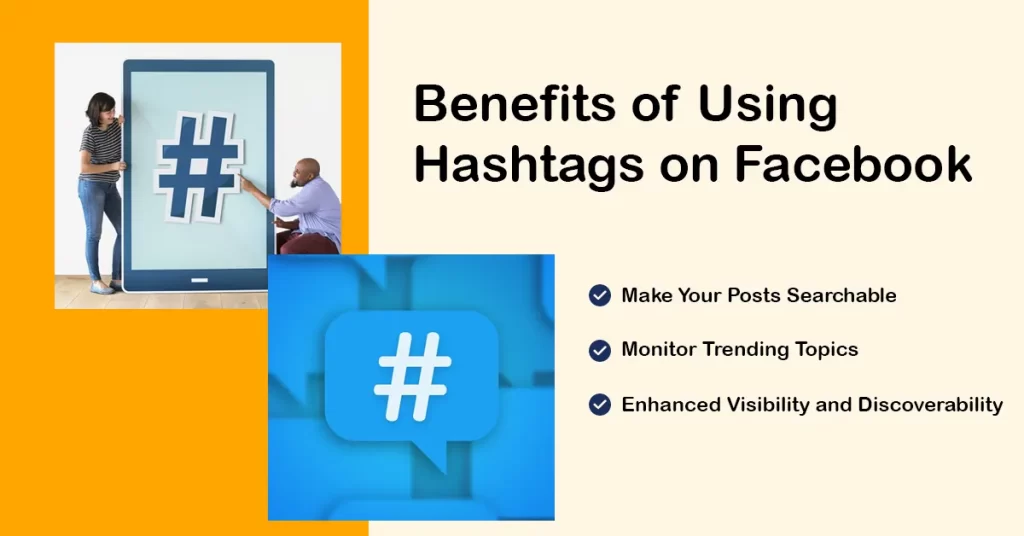 #

#

Benefits of Using Hashtags on Facebook

Make Your Posts Searchable

Monitor Trending Topics

Enhanced Visibility and Discoverability